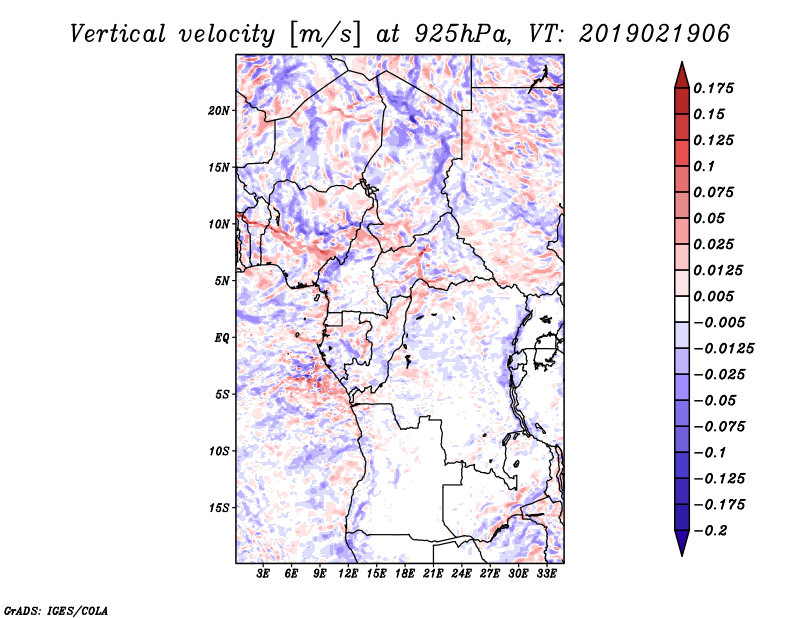 Vertical velocity [m/s] at 925hPa, VT: 2019021906

20N
15N
10N
5N
EQ
5S
10S
15S

3E 6E 9E 12E 15E 18E 21E 24E 27E 30E 33E

0.175
0.15
0.125
0.1
0.075
0.05
0.025
0.0125
0.005
−0.005
−0.0125
−0.025
−0.05
−0.075
−0.1
−0.125
−0.175
−0.2

GrADS: IGES/COLA